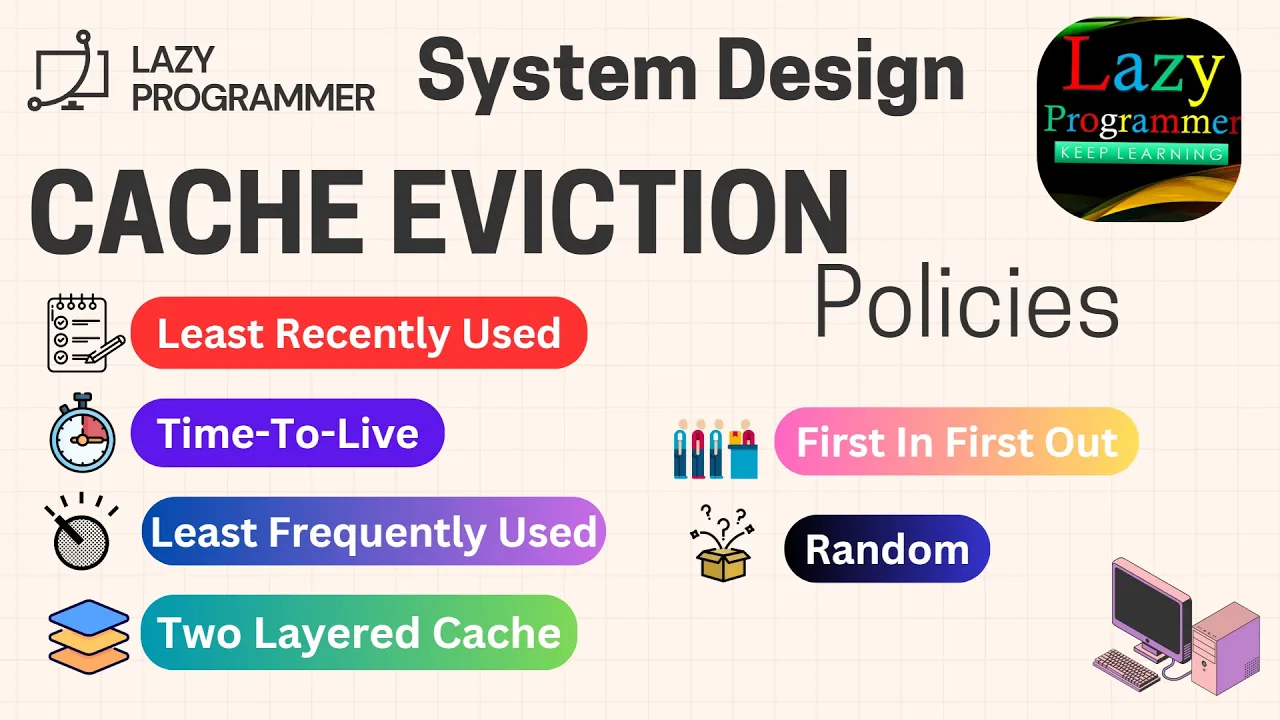 LAZY PROGRAMMER

System Design

Lazy Programmer
KEEP LEARNING

CACHE EVICTION

Policies

Least Recently Used

Time-To-Live

Least Frequently Used

Two Layered Cache

First In First Out

Random